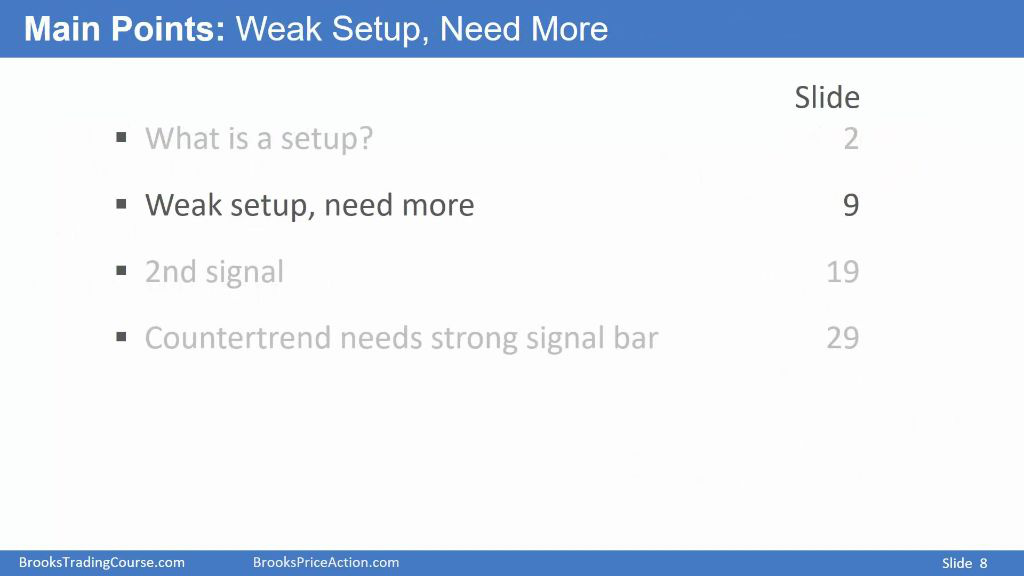 Main Points: Weak Setup, Need More

| | Slide |
|---|---|
| ▪ What is a setup? | 2 |
| ▪ Weak setup, need more | 9 |
| ▪ 2nd signal | 19 |
| ▪ Countertrend needs strong signal bar | 29 |

BrooksTradingCourse.com BrooksPriceAction.com Slide 8